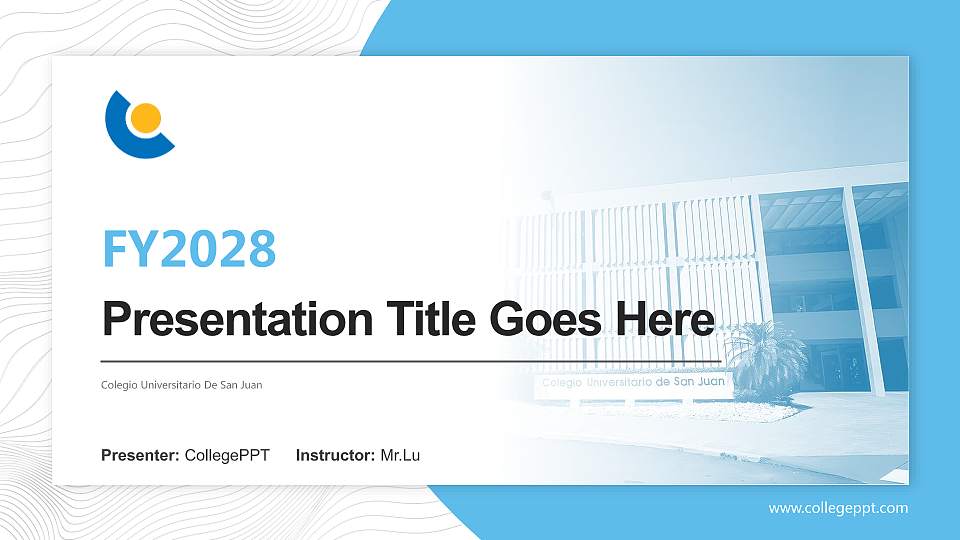 FY2028

Presentation Title Goes Here

Colegio Universitario De San Juan

Colegio Universitario de San Juan

Presenter: CollegePPT Instructor: Mr.Lu

www.collegeppt.com